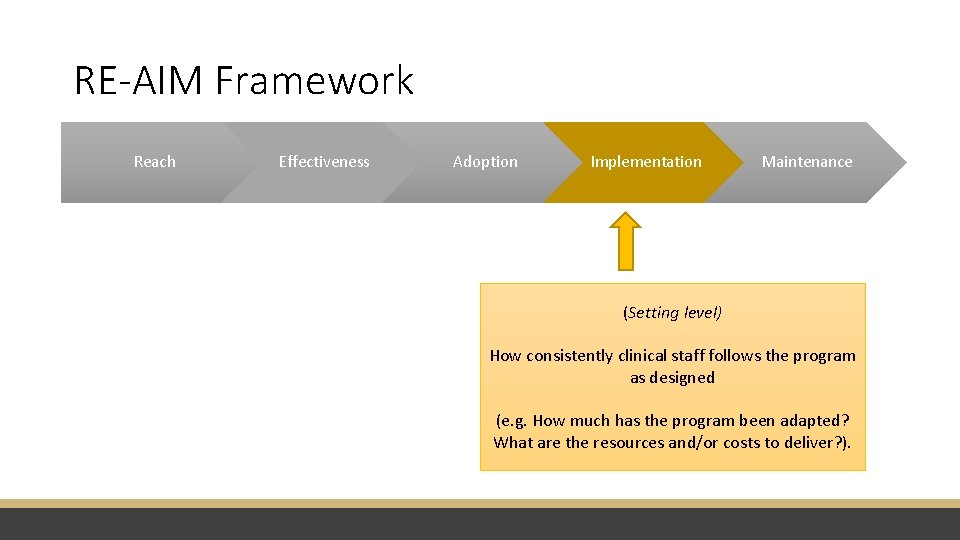 RE-AIM Framework

Reach

Effectiveness

Adoption

Implementation

Maintenance

(Setting level)

How consistently clinical staff follows the program as designed

(e.g. How much has the program been adapted? What are the resources and/or costs to deliver?).